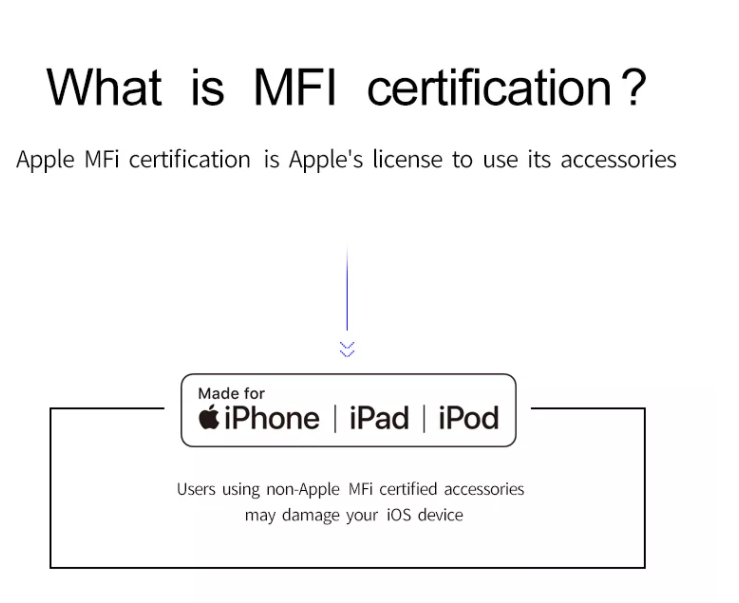 What is MFI certification?

Apple MFi certification is Apple's license to use its accessories

Made for
iPhone | iPad | iPod

Users using non-Apple MFi certified accessories may damage your iOS device